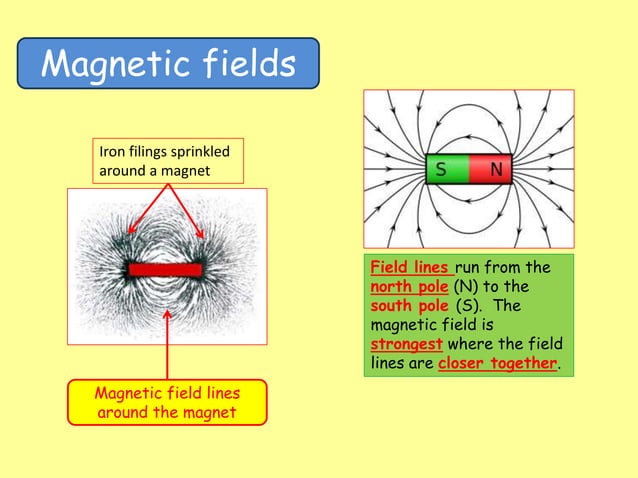 Magnetic fields

Iron filings sprinkled around a magnet

Magnetic field lines around the magnet

S N

Field lines run from the north pole (N) to the south pole (S). The magnetic field is strongest where the field lines are closer together.